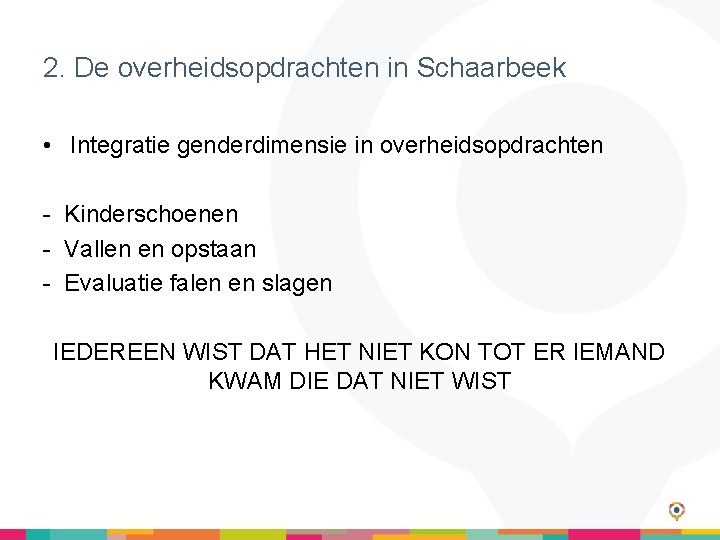 2. De overheidsopdrachten in Schaarbeek

• Integratie genderdimensie in overheidsopdrachten

- Kinderschoenen
- Vallen en opstaan
- Evaluatie falen en slagen

IEDEREEN WIST DAT HET NIET KON TOT ER IEMAND KWAM DIE DAT NIET WIST